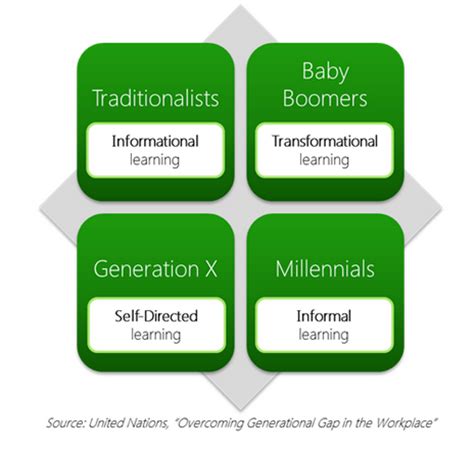 Traditionalists

Informational learning

Baby Boomers

Transformational learning

Generation X

Self-Directed learning

Millennials

Informal learning

Source: United Nations, "Overcoming Generational Gap in the Workplace"